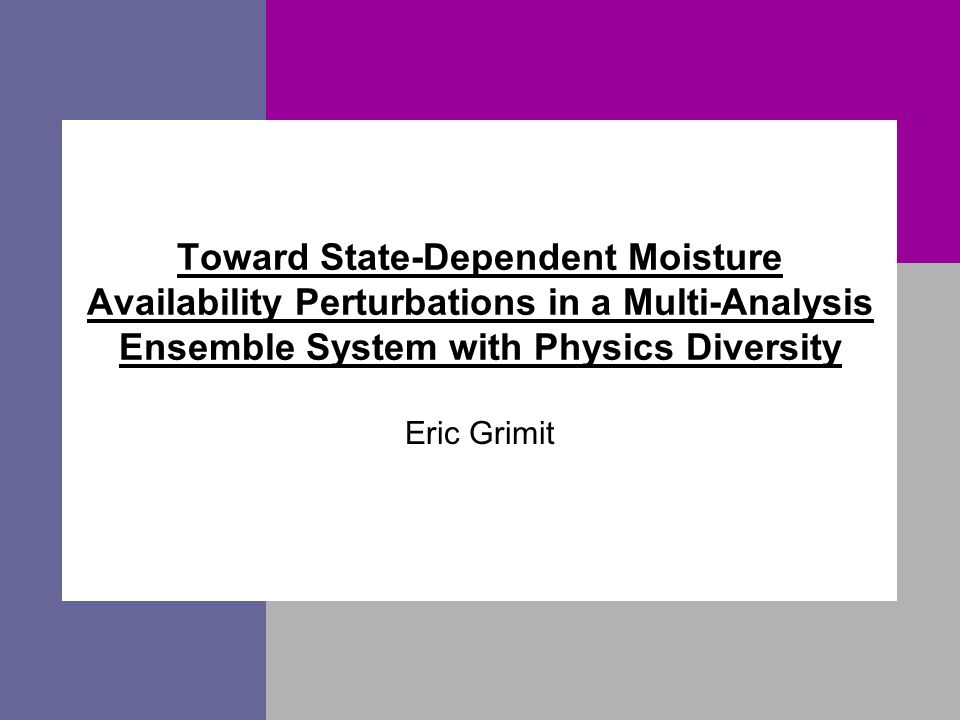 Toward State-Dependent Moisture Availability Perturbations in a Multi-Analysis Ensemble System with Physics Diversity

Eric Grimit